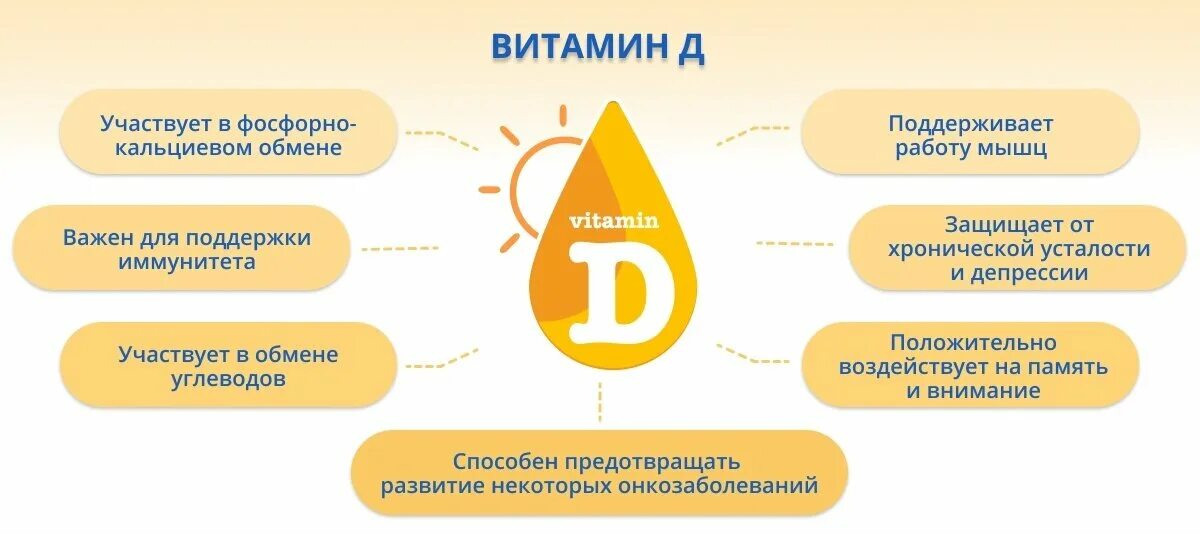 ВИТАМИН Д

Участвует в фосфорно-кальциевом обмене

Важен для поддержки иммунитета

Участвует в обмене углеводов

vitamin
D

Поддерживает работу мышц

Защищает от хронической усталости и депрессии

Положительно воздействует на память и внимание

Способен предотвращать развитие некоторых онкозаболеваний